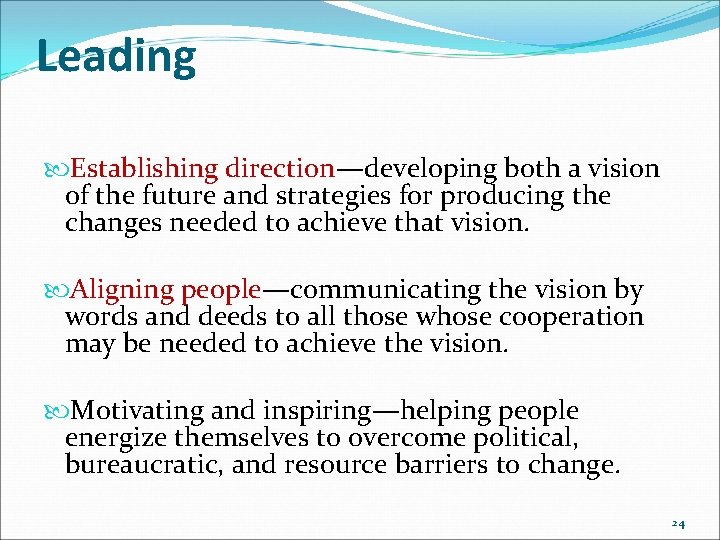 Leading

Establishing direction—developing both a vision of the future and strategies for producing the changes needed to achieve that vision.

Aligning people—communicating the vision by words and deeds to all those whose cooperation may be needed to achieve the vision.

Motivating and inspiring—helping people energize themselves to overcome political, bureaucratic, and resource barriers to change.

24